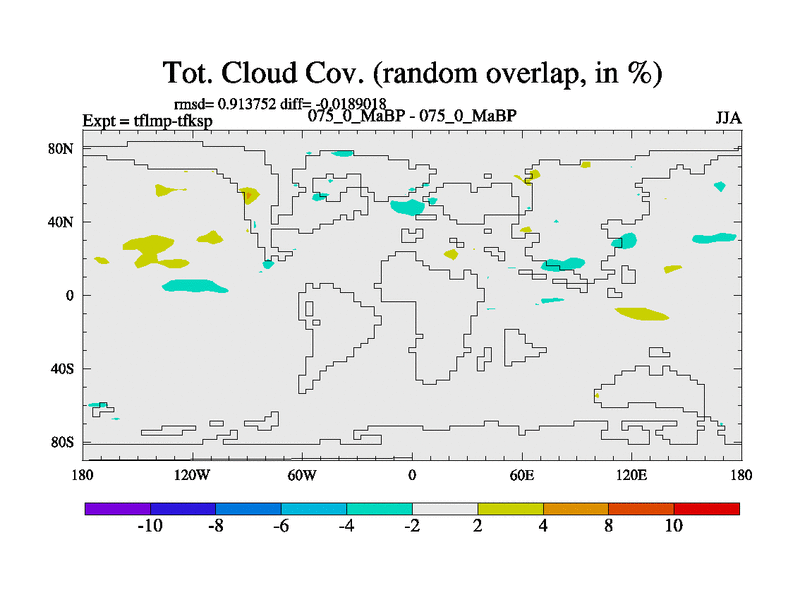 Tot. Cloud Cov. (random overlap, in %)

rmsd= 0.913752 diff= -0.0189018

Expt = tflmp-tfksp

075_0_MaBP - 075_0_MaBP

JJA

80N

40N

0

40S

80S

180

120W

60W

0

60E

120E

180

-10

-8

-6

-4

-2

2

4

8

10